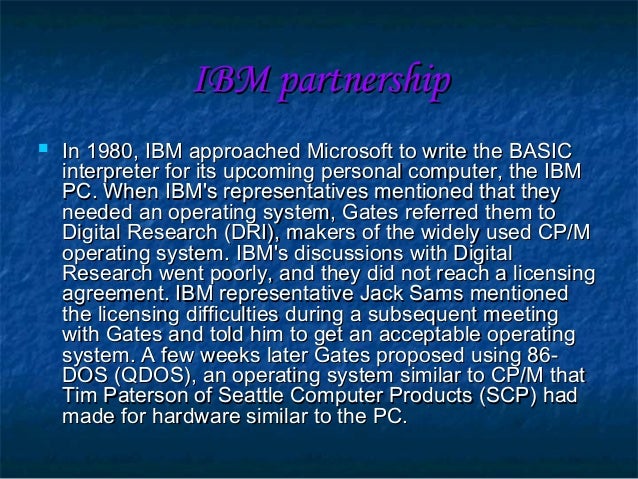 IBM partnership

In 1980, IBM approached Microsoft to write the BASIC interpreter for its upcoming personal computer, the IBM PC. When IBM's representatives mentioned that they needed an operating system, Gates referred them to Digital Research (DRI), makers of the widely used CP/M operating system. IBM's discussions with Digital Research went poorly, and they did not reach a licensing agreement. IBM representative Jack Sams mentioned the licensing difficulties during a subsequent meeting with Gates and told him to get an acceptable operating system. A few weeks later Gates proposed using 86-DOS (QDOS), an operating system similar to CP/M that Tim Paterson of Seattle Computer Products (SCP) had made for hardware similar to the PC.